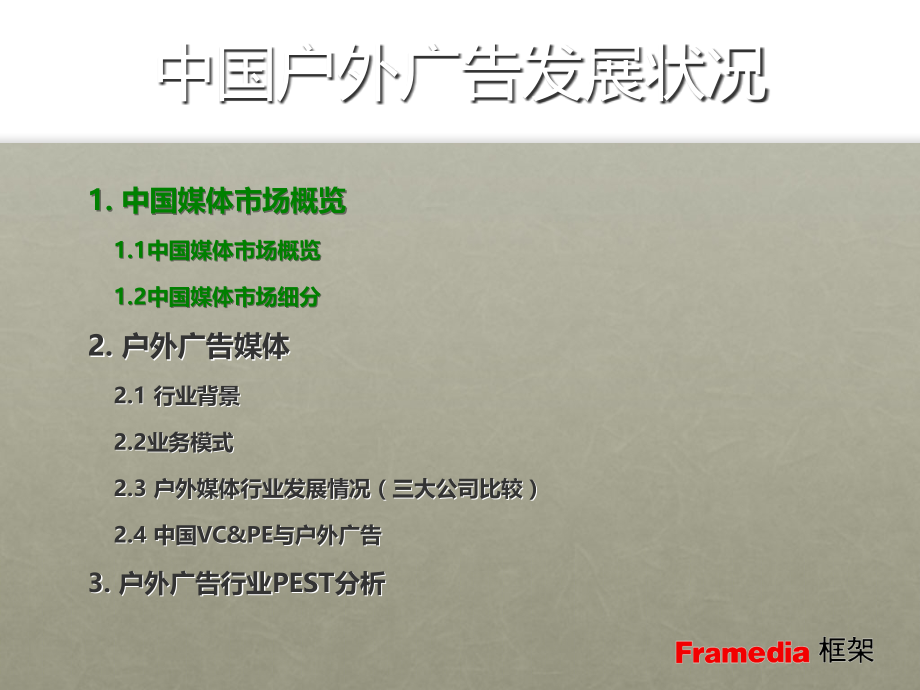 中国户外广告发展状况

1. 中国媒体市场概览

1.1中国媒体市场概览

1.2中国媒体市场细分

2. 户外广告媒体

2.1 行业背景

2.2业务模式

2.3 户外媒体行业发展情况（三大公司比较）

2.4 中国VC&PE与户外广告

3. 户外广告行业PEST分析

Framedia 框架